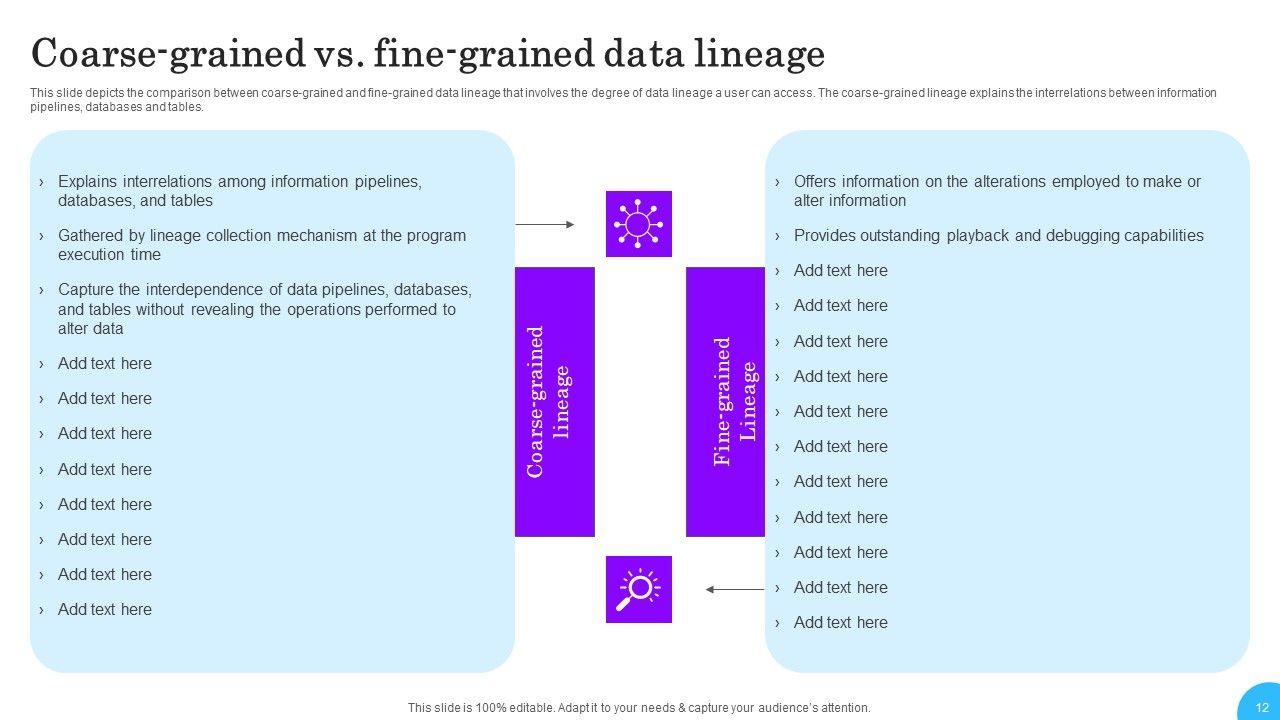 Coarse-grained vs. fine-grained data lineage

This slide depicts the comparison between coarse-grained and fine-grained data lineage that involves the degree of data lineage a user can access. The coarse-grained lineage explains the interrelations between information pipelines, databases and tables.

› Explains interrelations among information pipelines, databases, and tables
› Gathered by lineage collection mechanism at the program execution time
› Capture the interdependence of data pipelines, databases, and tables without revealing the operations performed to alter data
› Add text here
› Add text here
› Add text here
› Add text here
› Add text here
› Add text here
› Add text here
› Add text here

Coarse-grained lineage

Fine-grained Lineage

› Offers information on the alterations employed to make or alter information
› Provides outstanding playback and debugging capabilities
› Add text here
› Add text here
› Add text here
› Add text here
› Add text here
› Add text here
› Add text here
› Add text here
› Add text here
› Add text here
› Add text here

This slide is 100% editable. Adapt it to your needs & capture your audience's attention.

12